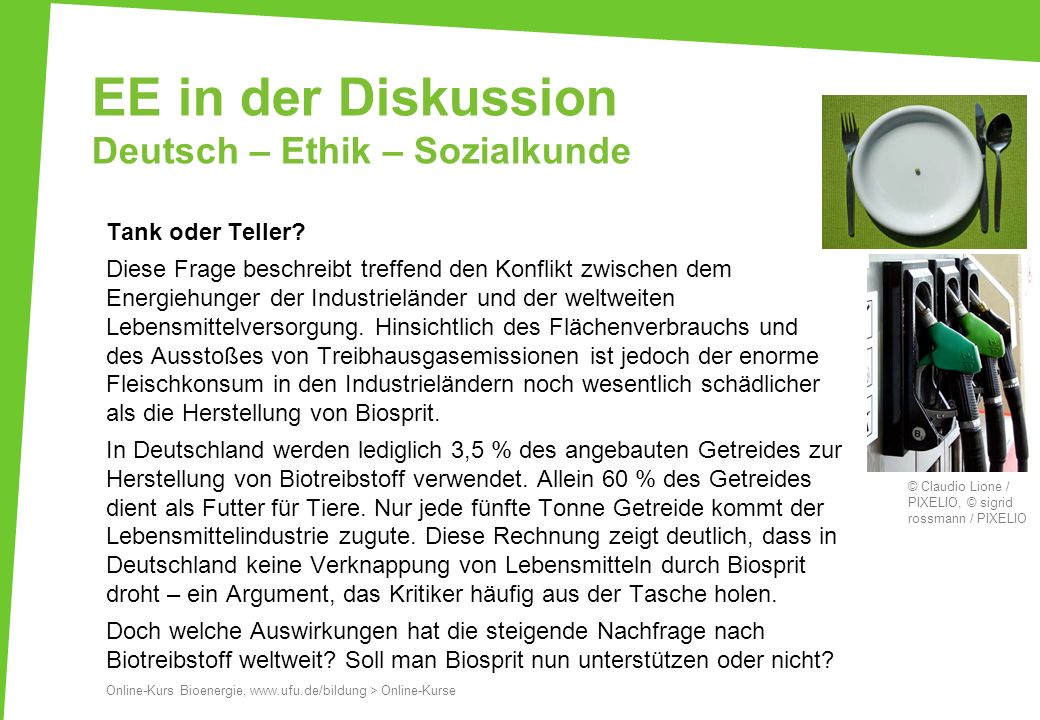 EE in der Diskussion
Deutsch – Ethik – Sozialkunde

Tank oder Teller?

Diese Frage beschreibt treffend den Konflikt zwischen dem Energiehunger der Industrieländer und der weltweiten Lebensmittelversorgung. Hinsichtlich des Flächenverbrauchs und des Ausstoßes von Treibhausgasemissionen ist jedoch der enorme Fleischkonsum in den Industrieländern noch wesentlich schädlicher als die Herstellung von Biosprit.

In Deutschland werden lediglich 3,5 % des angebauten Getreides zur Herstellung von Biotreibstoff verwendet. Allein 60 % des Getreides dient als Futter für Tiere. Nur jede fünfte Tonne Getreide kommt der Lebensmittelindustrie zugute. Diese Rechnung zeigt deutlich, dass in Deutschland keine Verknappung von Lebensmitteln durch Biosprit droht – ein Argument, das Kritiker häufig aus der Tasche holen.

Doch welche Auswirkungen hat die steigende Nachfrage nach Biotreibstoff weltweit? Soll man Biosprit nun unterstützen oder nicht?

© Claudio Lione / PIXELIO, © sigrid rossmann / PIXELIO

Online-Kurs Bioenergie, www.ufu.de/bildung > Online-Kurse